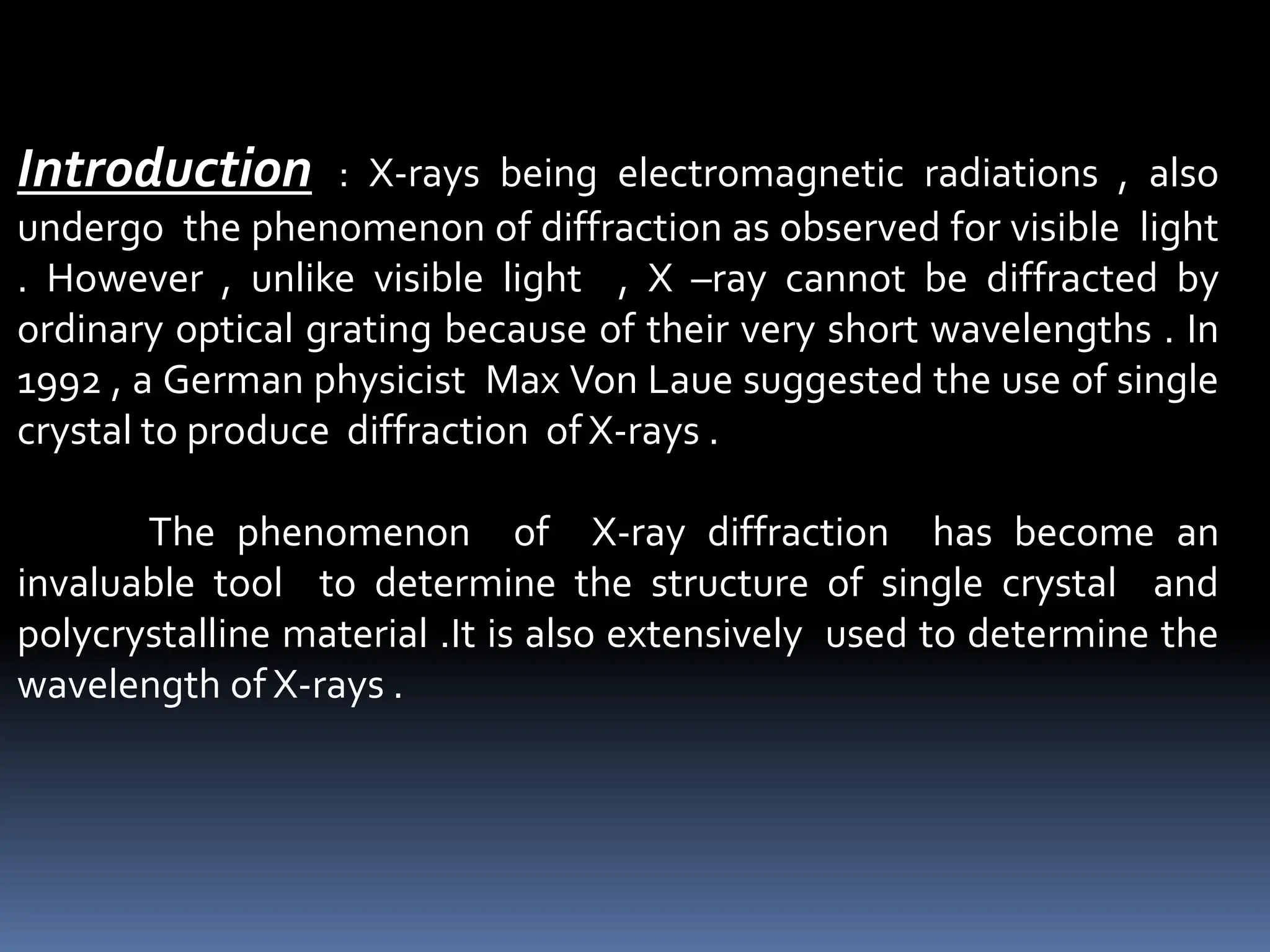 Introduction : X-rays being electromagnetic radiations , also undergo the phenomenon of diffraction as observed for visible light . However , unlike visible light , X –ray cannot be diffracted by ordinary optical grating because of their very short wavelengths . In 1992 , a German physicist Max Von Laue suggested the use of single crystal to produce diffraction of X-rays .

The phenomenon of X-ray diffraction has become an invaluable tool to determine the structure of single crystal and polycrystalline material .It is also extensively used to determine the wavelength of X-rays .